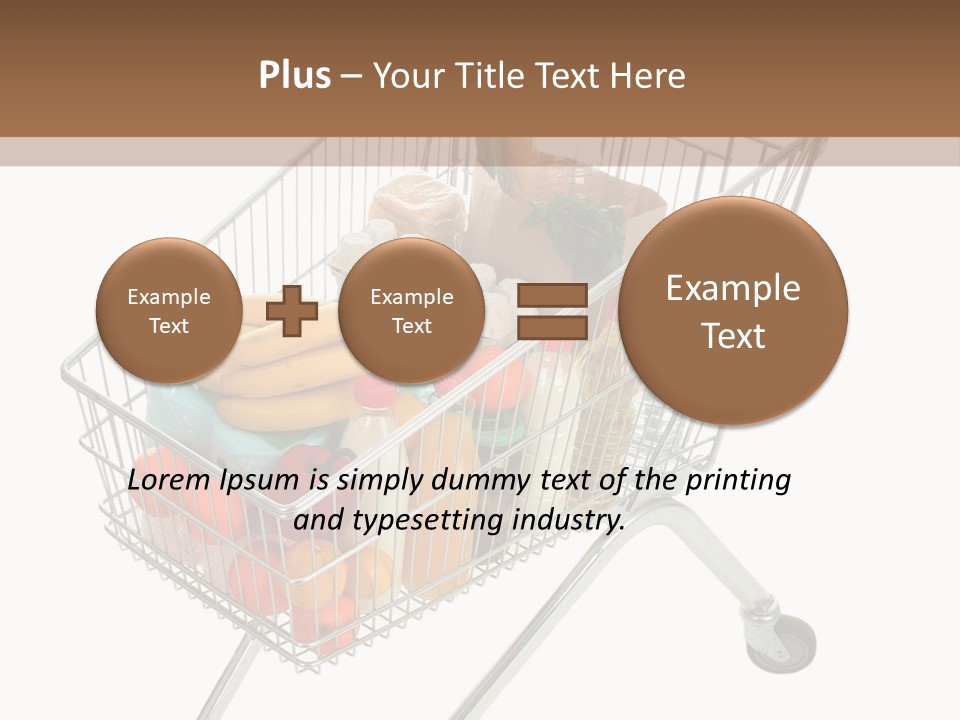 Plus – Your Title Text Here

Example Text

Example Text

Example Text

Lorem Ipsum is simply dummy text of the printing and typesetting industry.